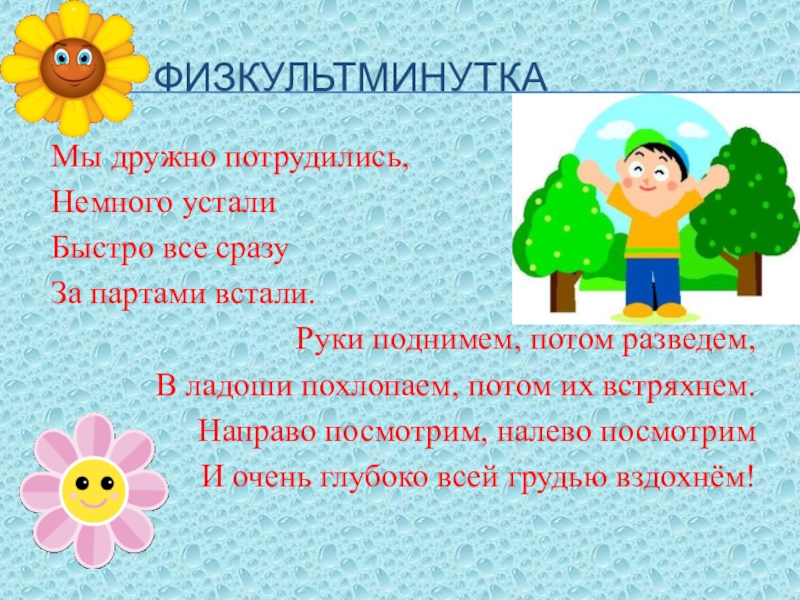 ФИЗКУЛЬТМИНУТКА

Мы дружно потрудились,
Немного устали
Быстро все сразу
За партами встали.

Руки поднимем, потом разведем,
В ладоши похлопаем, потом их встряхнем.
Направо посмотрим, налево посмотрим
И очень глубоко всей грудью вздохнём!